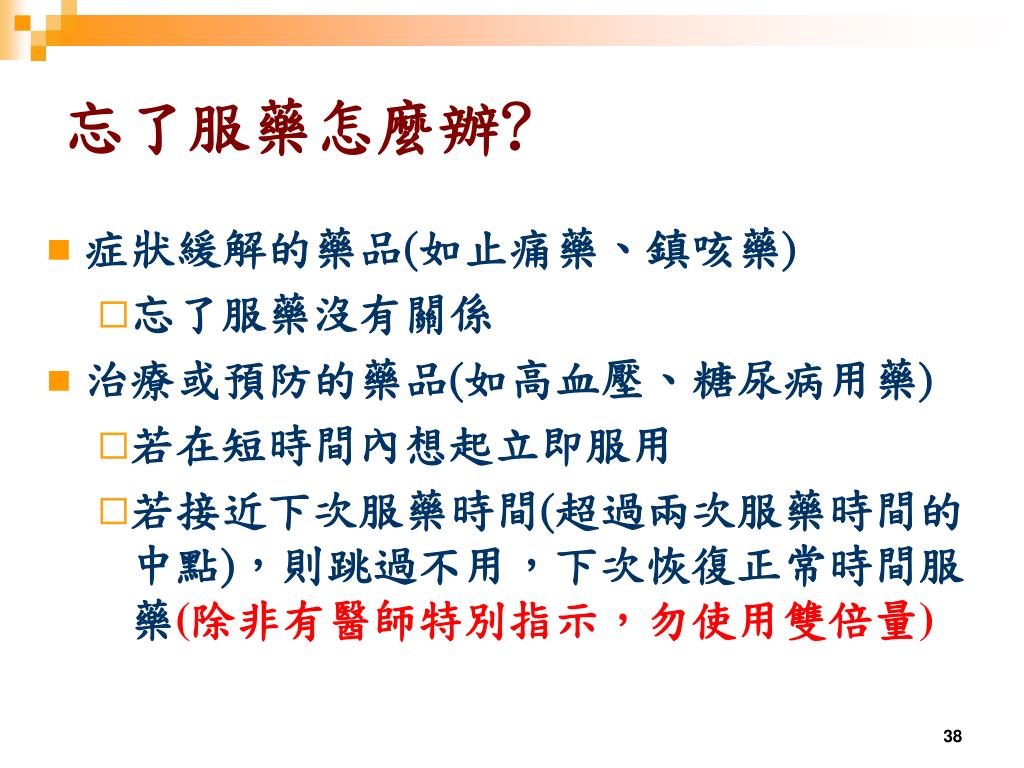 忘了服藥怎麼辦?

■ 症狀緩解的藥品(如止痛藥、鎮咳藥)

□忘了服藥沒有關係

■ 治療或預防的藥品(如高血壓、糖尿病用藥)

□若在短時間內想起立即服用

□若接近下次服藥時間(超過兩次服藥時間的中點)，則跳過不用，下次恢復正常時間服藥(除非有醫師特別指示，勿使用雙倍量)

38